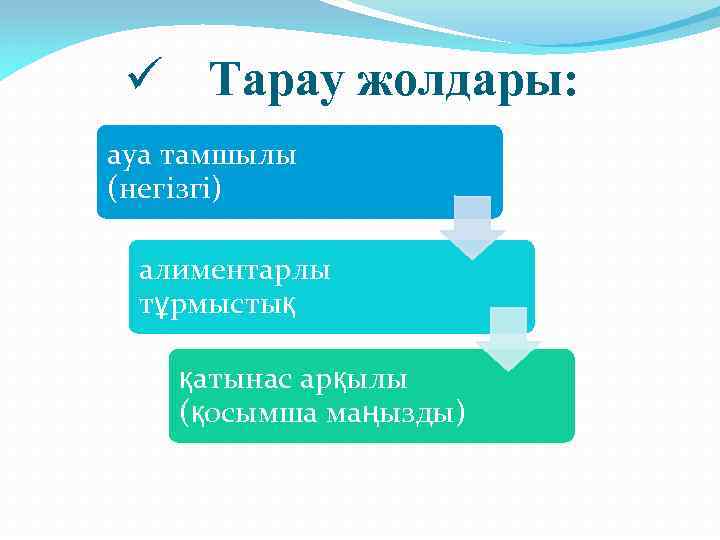 ✓ Тарау жолдары:

ауа тамшылы (негізгі)

алиментарлы тұрмыстық

қатынас арқылы (қосымша маңызды)